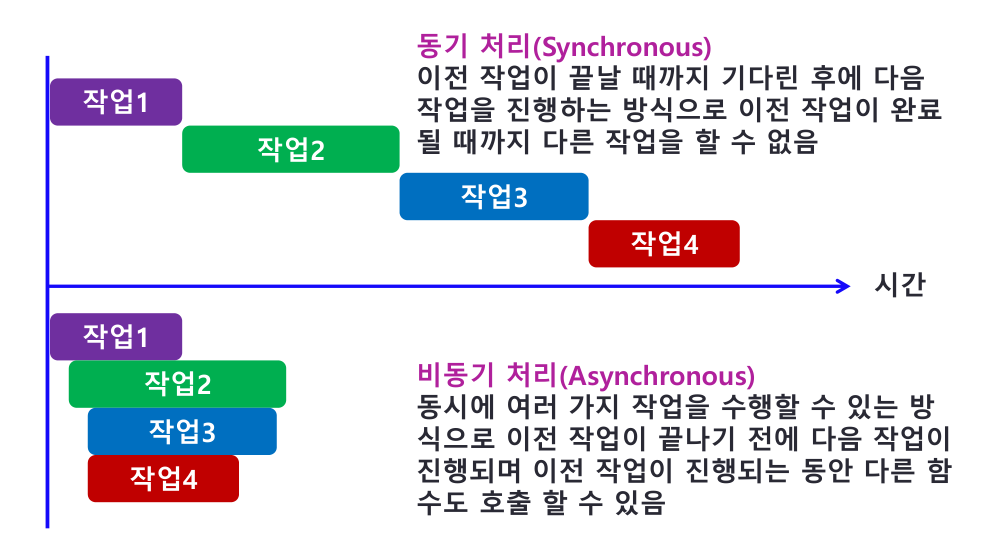 동기 처리(Synchronous)
이전 작업이 끝날 때까지 기다린 후에 다음 작업을 진행하는 방식으로 이전 작업이 완료될 때까지 다른 작업을 할 수 없음

작업1
작업2
작업3
작업4

시간

작업1
작업2
작업3
작업4

비동기 처리(Asynchronous)
동시에 여러 가지 작업을 수행할 수 있는 방식으로 이전 작업이 끝나기 전에 다음 작업이 진행되며 이전 작업이 진행되는 동안 다른 함수도 호출 할 수 있음